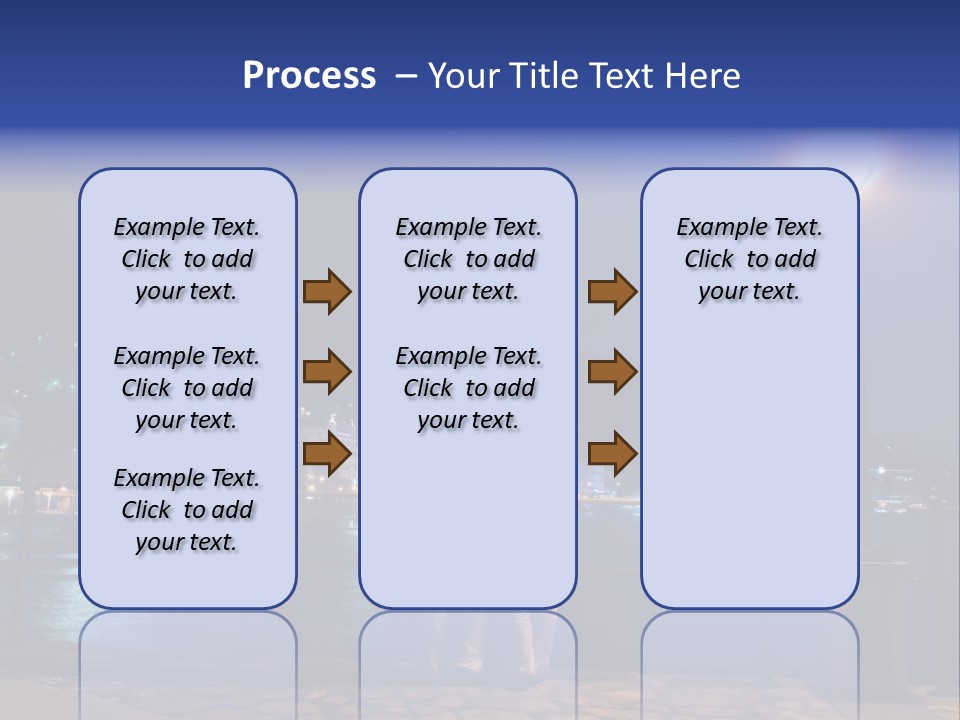 Process – Your Title Text Here

Example Text. Click to add your text.

Example Text. Click to add your text.

Example Text. Click to add your text.

Example Text. Click to add your text.

Example Text. Click to add your text.

Example Text. Click to add your text.